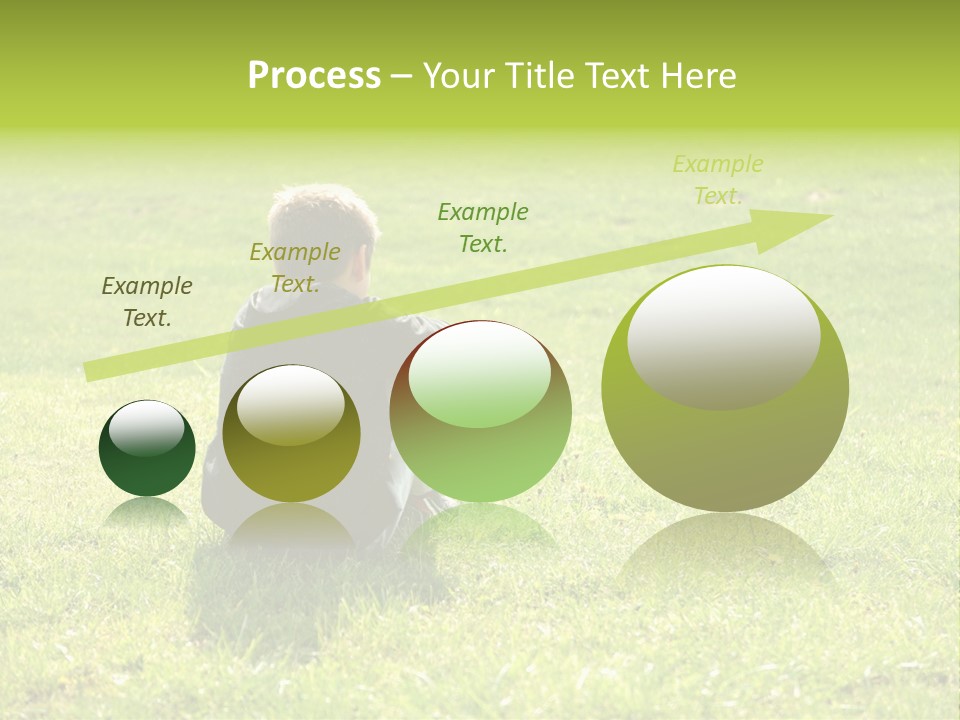 Process – Your Title Text Here

Example Text.

Example Text.

Example Text.

Example Text.